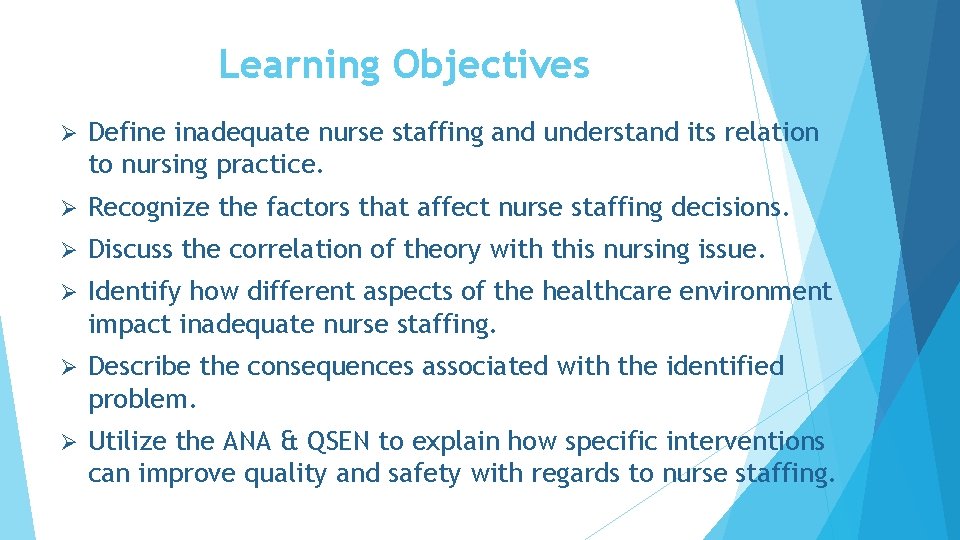 Learning Objectives

➢ Define inadequate nurse staffing and understand its relation to nursing practice.

➢ Recognize the factors that affect nurse staffing decisions.

➢ Discuss the correlation of theory with this nursing issue.

➢ Identify how different aspects of the healthcare environment impact inadequate nurse staffing.

➢ Describe the consequences associated with the identified problem.

➢ Utilize the ANA & QSEN to explain how specific interventions can improve quality and safety with regards to nurse staffing.